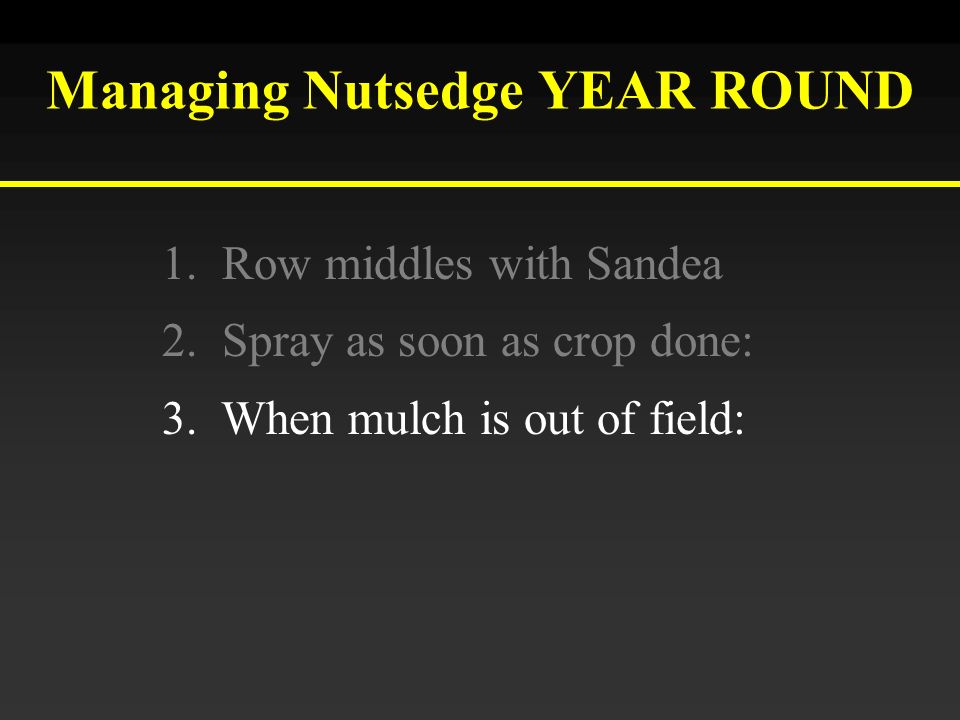 Managing Nutsedge YEAR ROUND

1. Row middles with Sandea
2. Spray as soon as crop done:
3. When mulch is out of field: